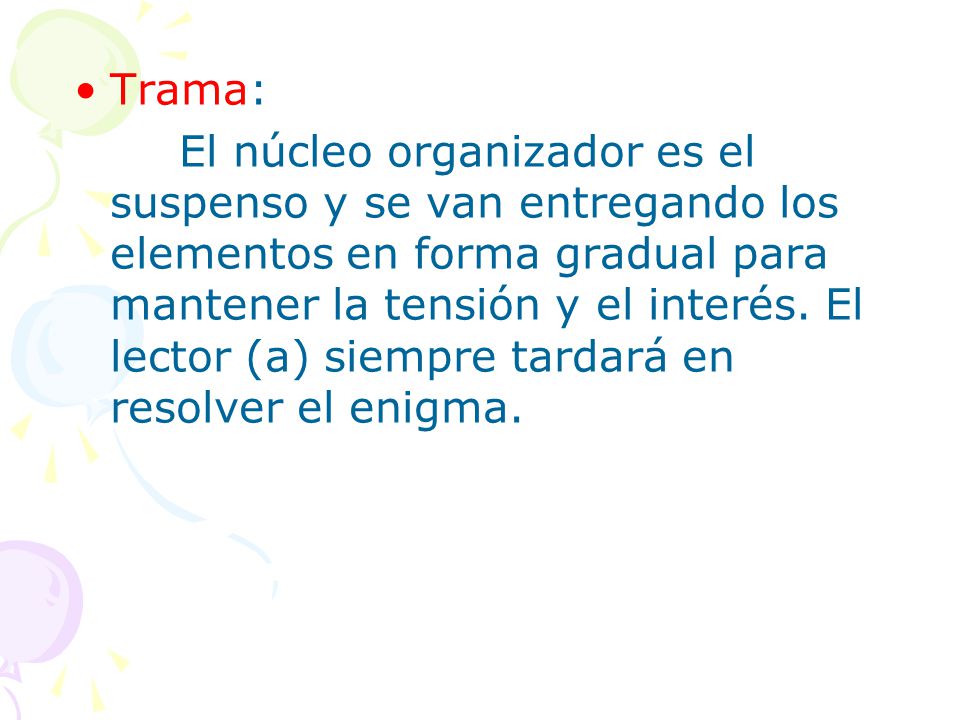 • Trama:

El núcleo organizador es el suspenso y se van entregando los elementos en forma gradual para mantener la tensión y el interés. El lector (a) siempre tardará en resolver el enigma.